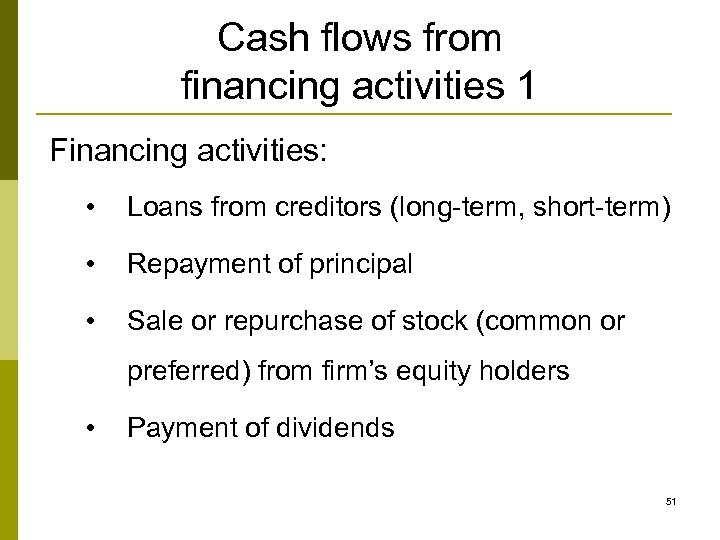 Cash flows from financing activities 1

Financing activities:

• Loans from creditors (long-term, short-term)

• Repayment of principal

• Sale or repurchase of stock (common or preferred) from firm's equity holders

• Payment of dividends

51